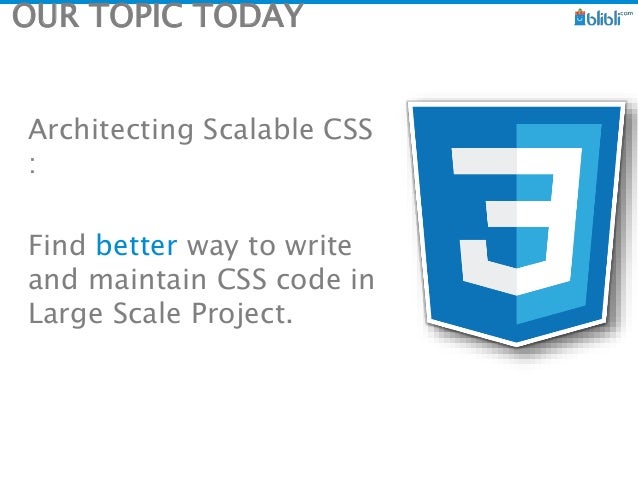 OUR TOPIC TODAY

blibli.com

Architecting Scalable CSS :

Find better way to write and maintain CSS code in Large Scale Project.

3